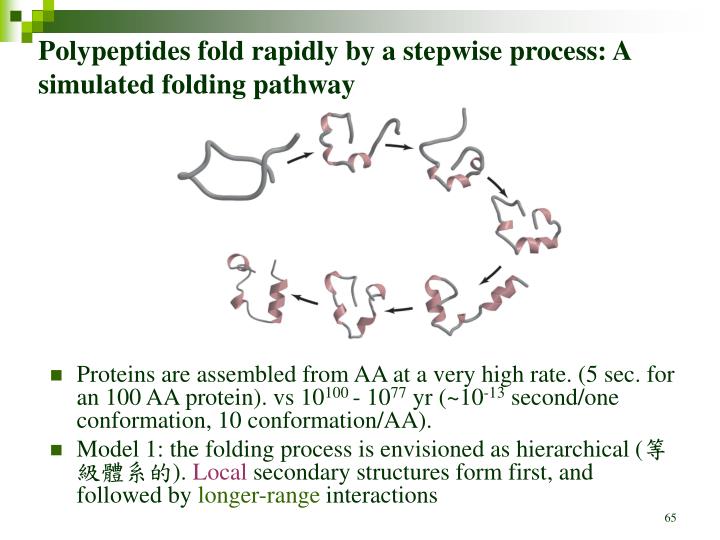 Polypeptides fold rapidly by a stepwise process: A simulated folding pathway

Proteins are assembled from AA at a very high rate. (5 sec. for an 100 AA protein). vs $10^{100}$ - $10^{77}$ yr (~$10^{-13}$ second/one conformation, 10 conformation/AA).

Model 1: the folding process is envisioned as hierarchical (等級體系的). Local secondary structures form first, and followed by longer-range interactions

65